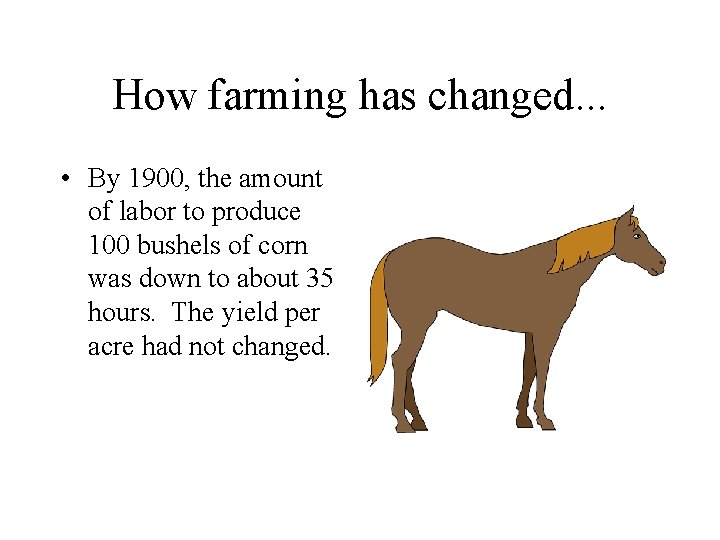 How farming has changed...

• By 1900, the amount of labor to produce 100 bushels of corn was down to about 35 hours. The yield per acre had not changed.